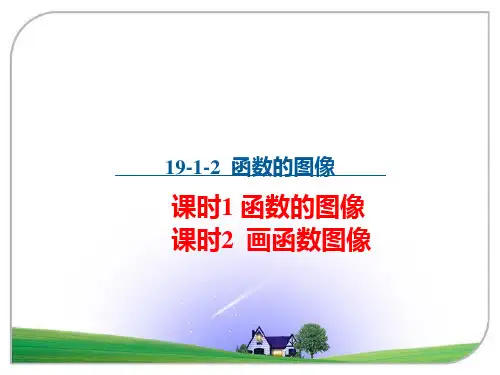 19-1-2 函数的图像

课时1 函数的图像
课时2 画函数图像